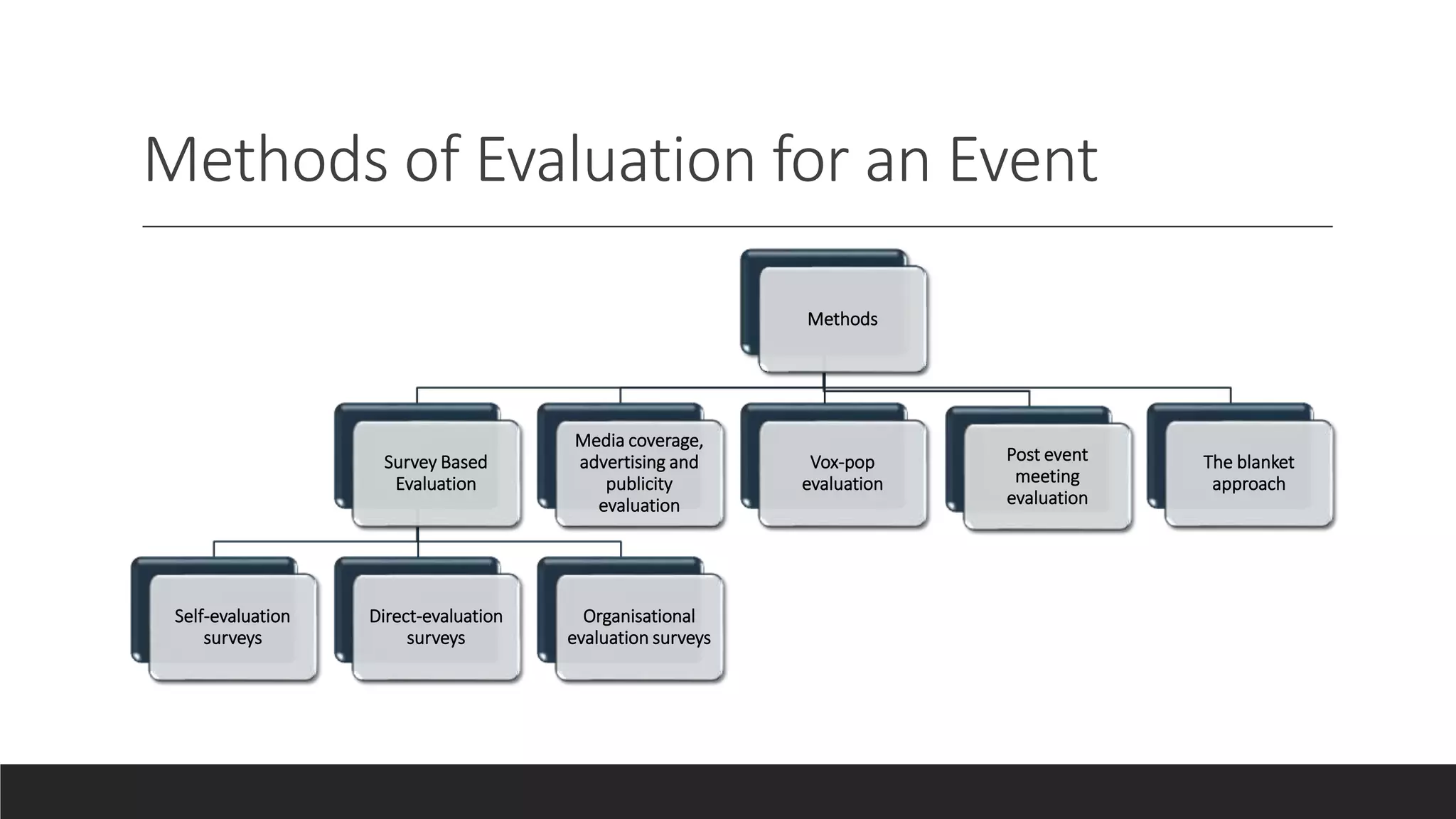 Methods of Evaluation for an Event

Methods

Survey Based Evaluation

Media coverage, advertising and publicity evaluation

Vox-pop evaluation

Post event meeting evaluation

The blanket approach

Self-evaluation surveys

Direct-evaluation surveys

Organisational evaluation surveys